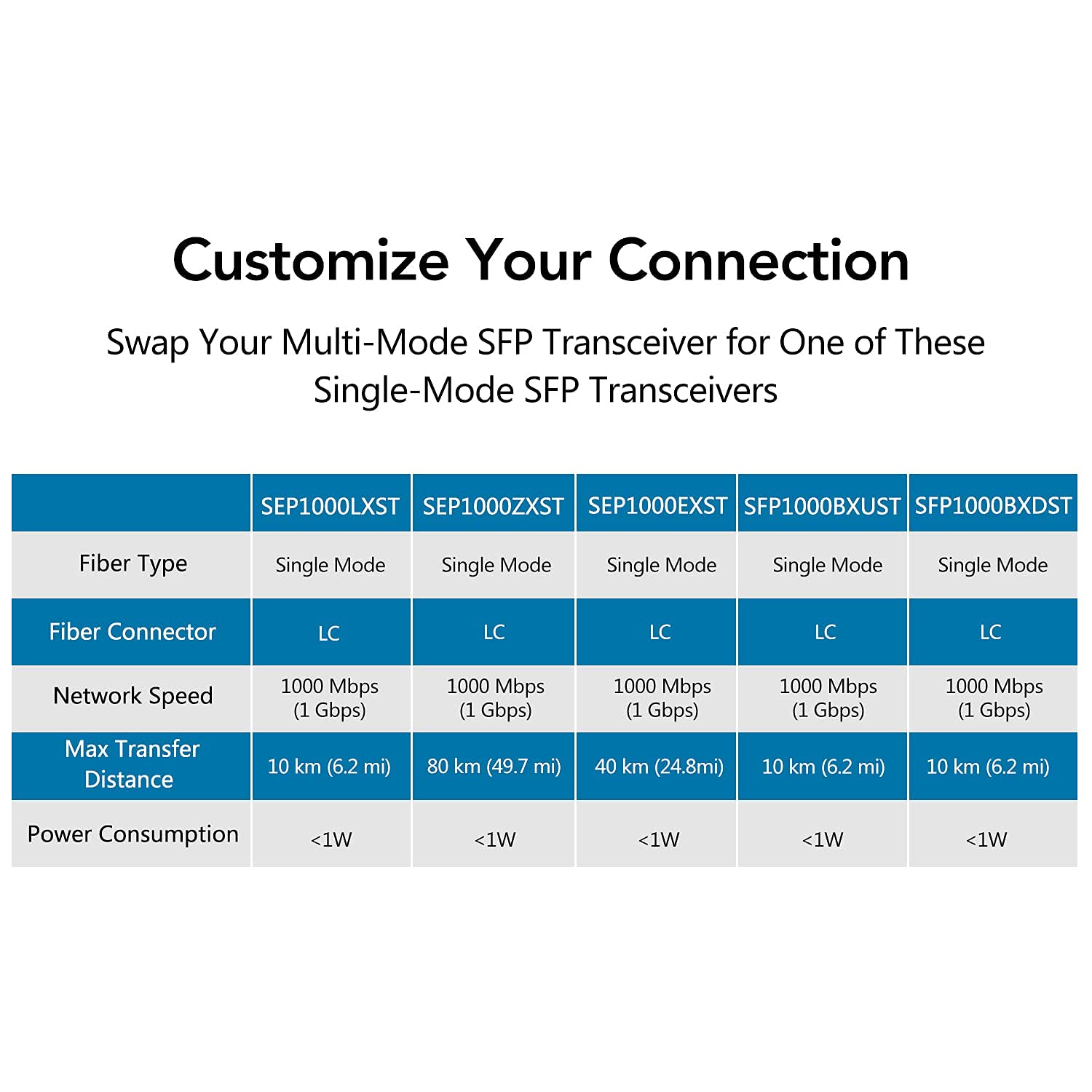 Customize Your Connection

Swap Your Multi-Mode SFP Transceiver for One of These Single-Mode SFP Transceivers

| | SEP1000LXST | SEP1000ZXST | SEP1000EXST | SFP1000BXUST | SFP1000BXDST |
|---|---|---|---|---|---|
| Fiber Type | Single Mode | Single Mode | Single Mode | Single Mode | Single Mode |
| Fiber Connector | LC | LC | LC | LC | LC |
| Network Speed | 1000 Mbps (1 Gbps) | 1000 Mbps (1 Gbps) | 1000 Mbps (1 Gbps) | 1000 Mbps (1 Gbps) | 1000 Mbps (1 Gbps) |
| Max Transfer Distance | 10 km (6.2 mi) | 80 km (49.7 mi) | 40 km (24.8mi) | 10 km (6.2 mi) | 10 km (6.2 mi) |
| Power Consumption | <1W | <1W | <1W | <1W | <1W |